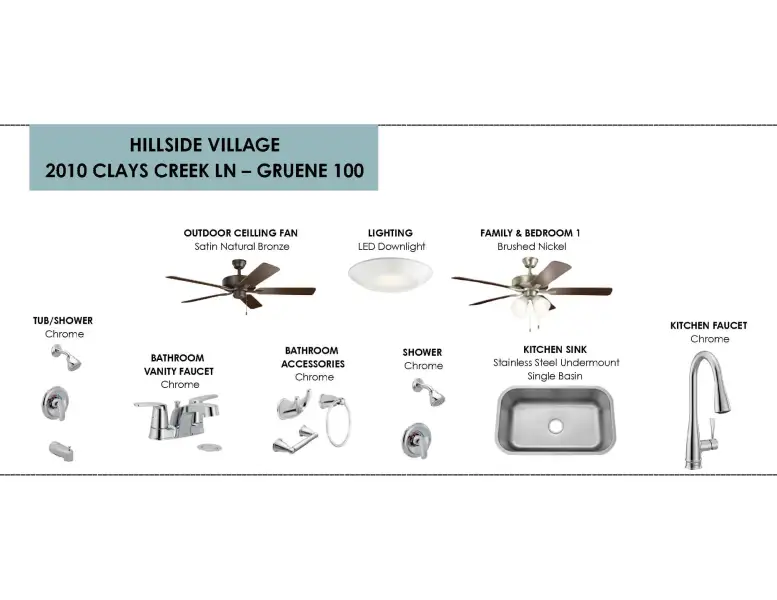 HILLSIDE VILLAGE
2010 CLAYS CREEK LN – GRUENE 100

OUTDOOR CEILLING FAN
Satin Natural Bronze

LIGHTING
LED Downlight

FAMILY & BEDROOM 1
Brushed Nickel

TUB/SHOWER
Chrome

BATHROOM
VANITY FAUCET
Chrome

BATHROOM
ACCESSORIES
Chrome

SHOWER
Chrome

KITCHEN SINK
Stainless Steel Undermount
Single Basin

KITCHEN FAUCET
Chrome